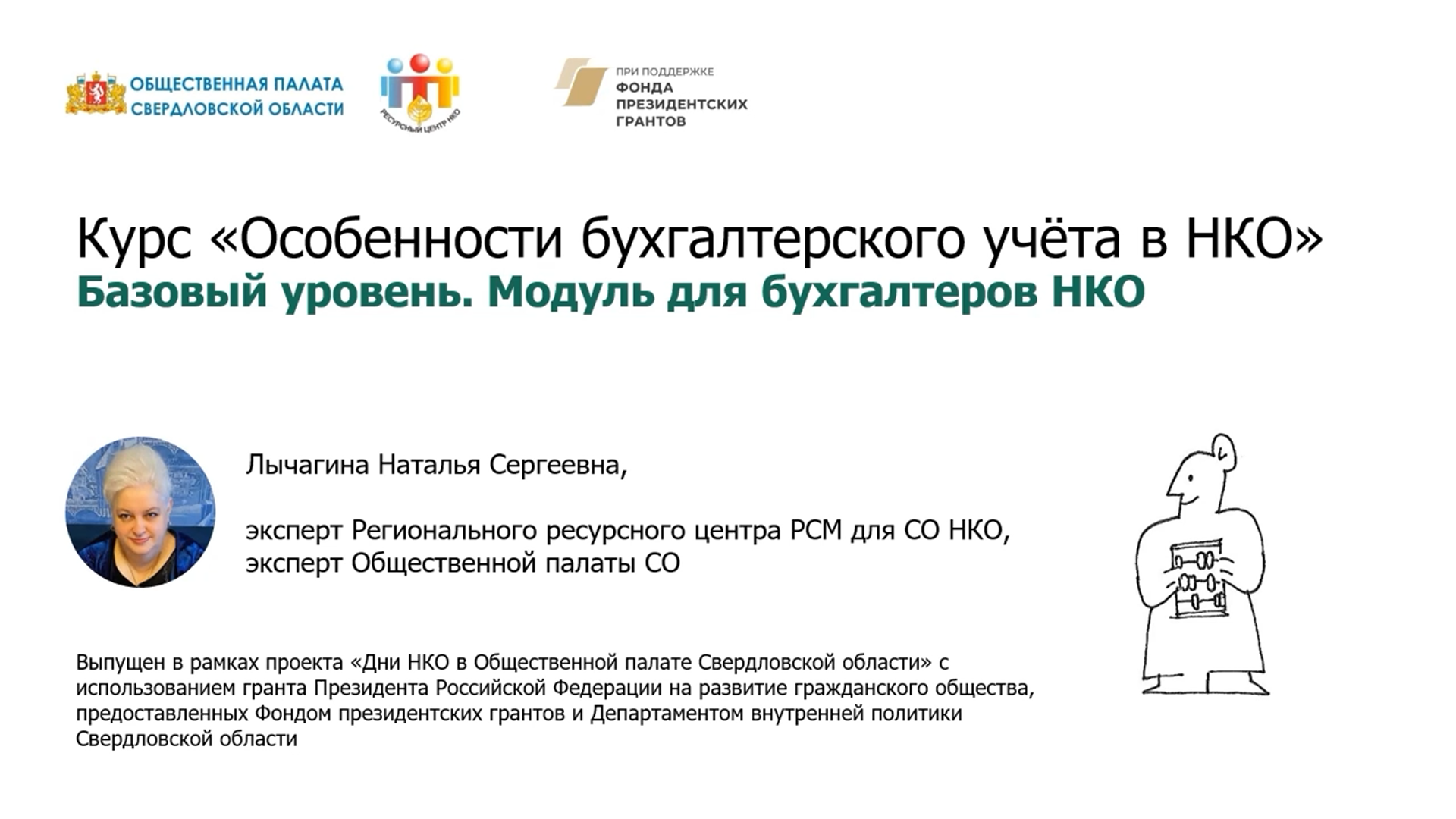 ОБЩЕСТВЕННАЯ ПАЛАТА СВЕРДЛОВСКОЙ ОБЛАСТИ

РЕСУРСНЫЙ ЦЕНТР НКО

ПРИ ПОДДЕРЖКЕ ФОНДА ПРЕЗИДЕНТСКИХ ГРАНТОВ

Курс «Особенности бухгалтерского учёта в НКО»
Базовый уровень. Модуль для бухгалтеров НКО

Лычагина Наталья Сергеевна,

эксперт Регионального ресурсного центра РСМ для СО НКО, эксперт Общественной палаты СО

Выпущен в рамках проекта «Дни НКО в Общественной палате Свердловской области» с использованием гранта Президента Российской Федерации на развитие гражданского общества, предоставленных Фондом президентских грантов и Департаментом внутренней политики Свердловской области